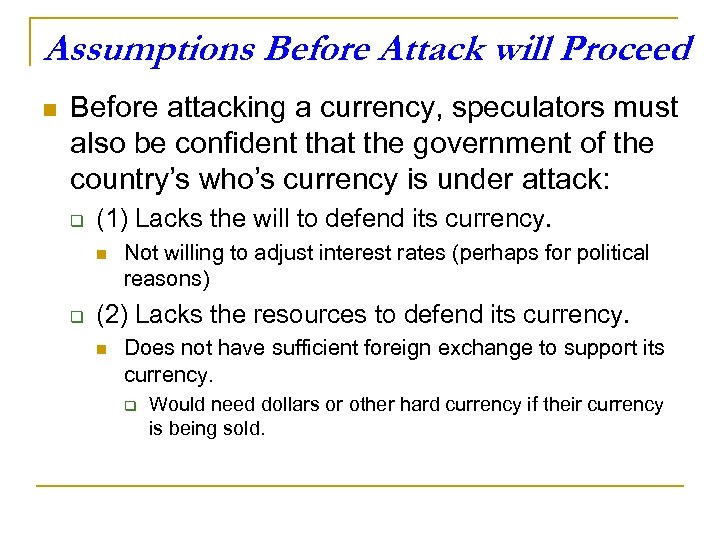 Assumptions Before Attack will Proceed

Before attacking a currency, speculators must also be confident that the government of the country's who's currency is under attack:

(1) Lacks the will to defend its currency.

Not willing to adjust interest rates (perhaps for political reasons)

(2) Lacks the resources to defend its currency.

Does not have sufficient foreign exchange to support its currency.

Would need dollars or other hard currency if their currency is being sold.